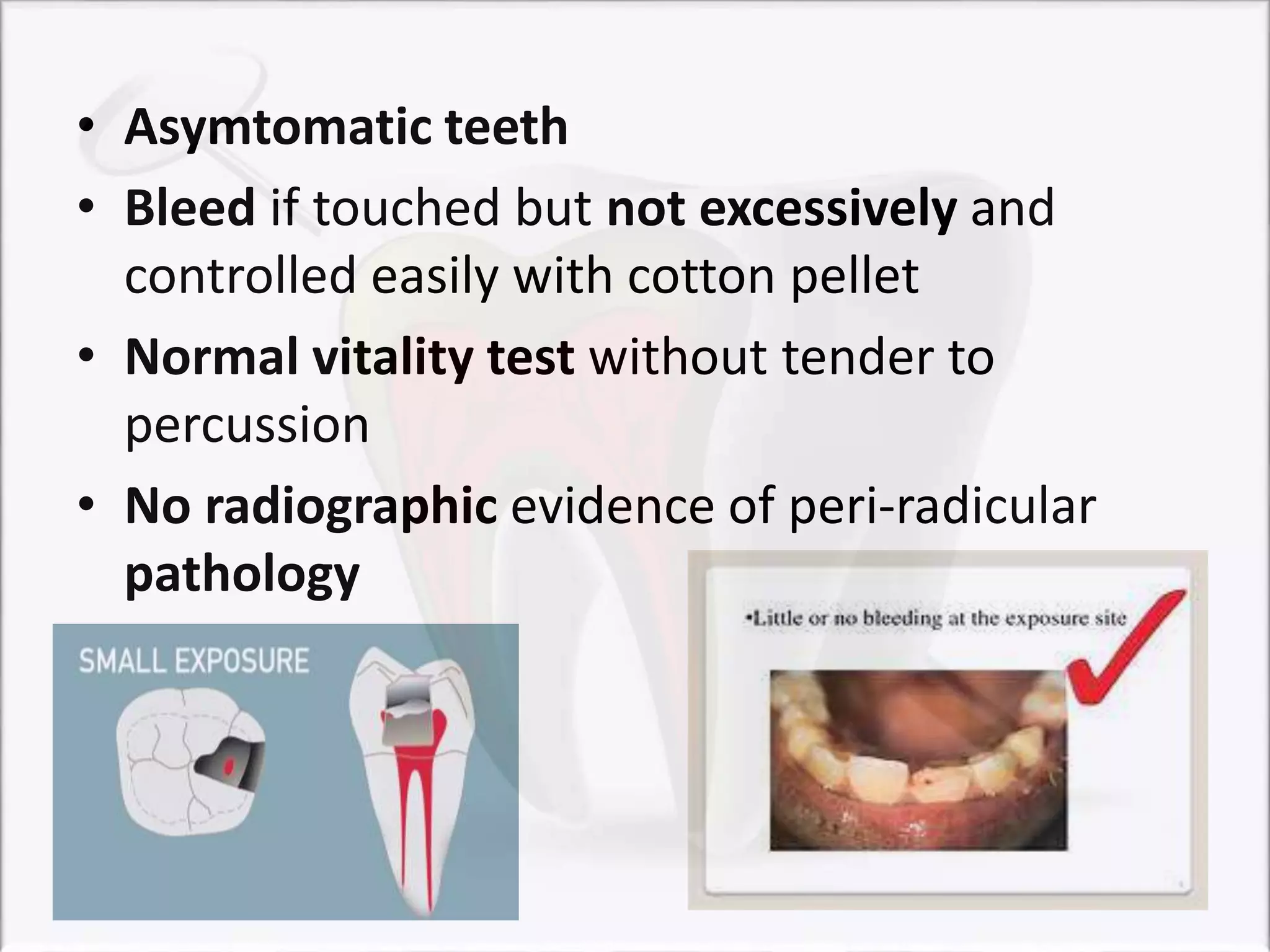 • Asymtomatic teeth
• Bleed if touched but not excessively and controlled easily with cotton pellet
• Normal vitality test without tender to percussion
• No radiographic evidence of peri-radicular pathology

SMALL EXPOSURE

•Little or no bleeding at the exposure site